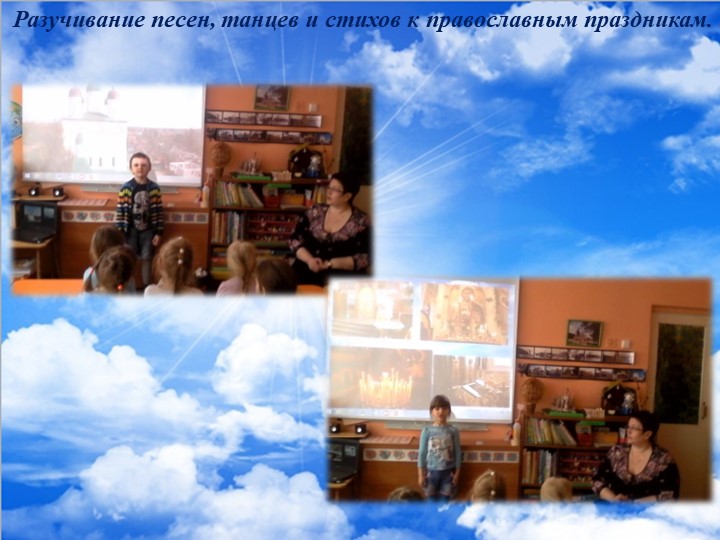 Разучивание песен, танцев и стихов к православным праздникам.